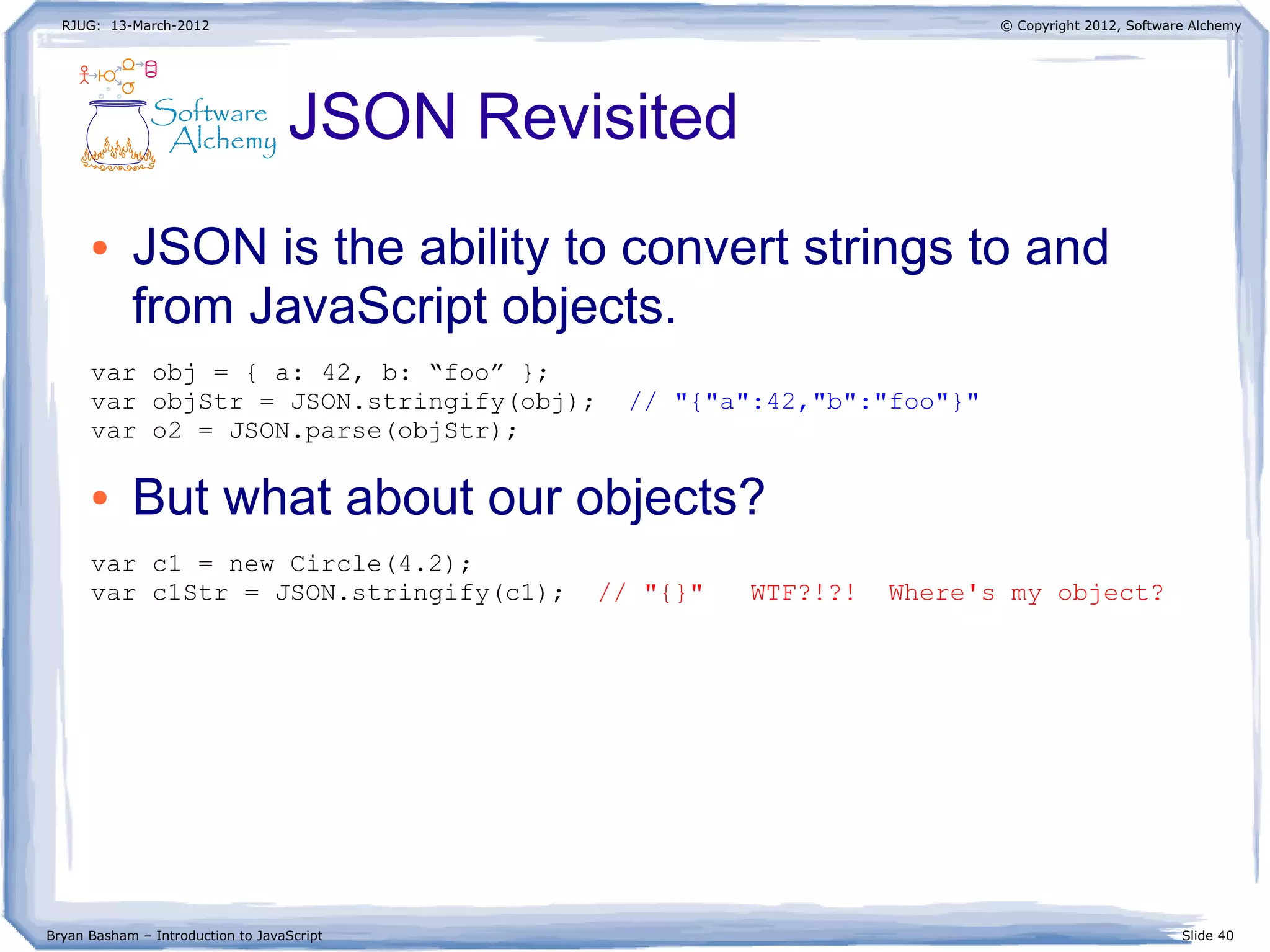 RJUG: 13-March-2012

© Copyright 2012, Software Alchemy

Software Alchemy

JSON Revisited

• JSON is the ability to convert strings to and from JavaScript objects.

var obj = { a: 42, b: “foo” };
var objStr = JSON.stringify(obj); // "{"a":42,"b":"foo"}"
var o2 = JSON.parse(objStr);

• But what about our objects?

var c1 = new Circle(4.2);
var c1Str = JSON.stringify(c1); // "{}" WTF?!?! Where's my object?

Bryan Basham – Introduction to JavaScript

Slide 40